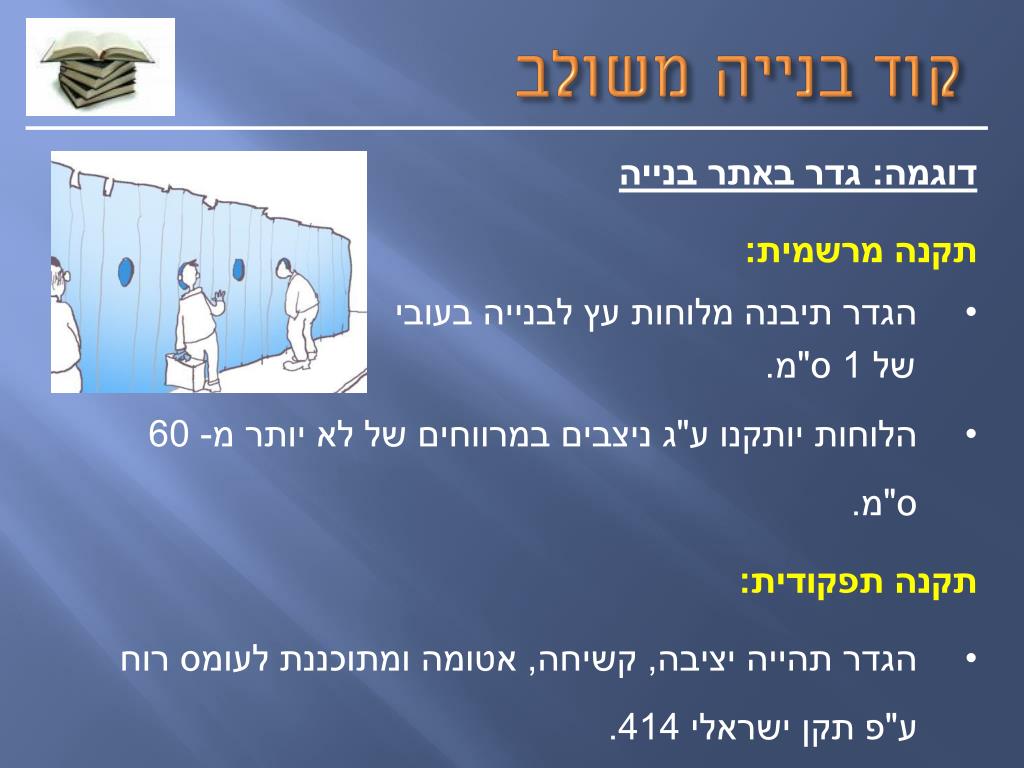 קוד בנייה משולב

דוגמה: גדר באתר בנייה

תקנה מרשמית:

• הגדר תיבנה מלוחות עץ לבנייה בעובי של 1 ס"מ.

• הלוחות יותקנו ע"ג ניצבים במרווחים של לא יותר מ- 60 ס"מ.

תקנה תפקודית:

• הגדר תהייה יציבה, קשיחה, אטומה ומתוכננת לעומס רוח ע"פ תקן ישראלי 414.